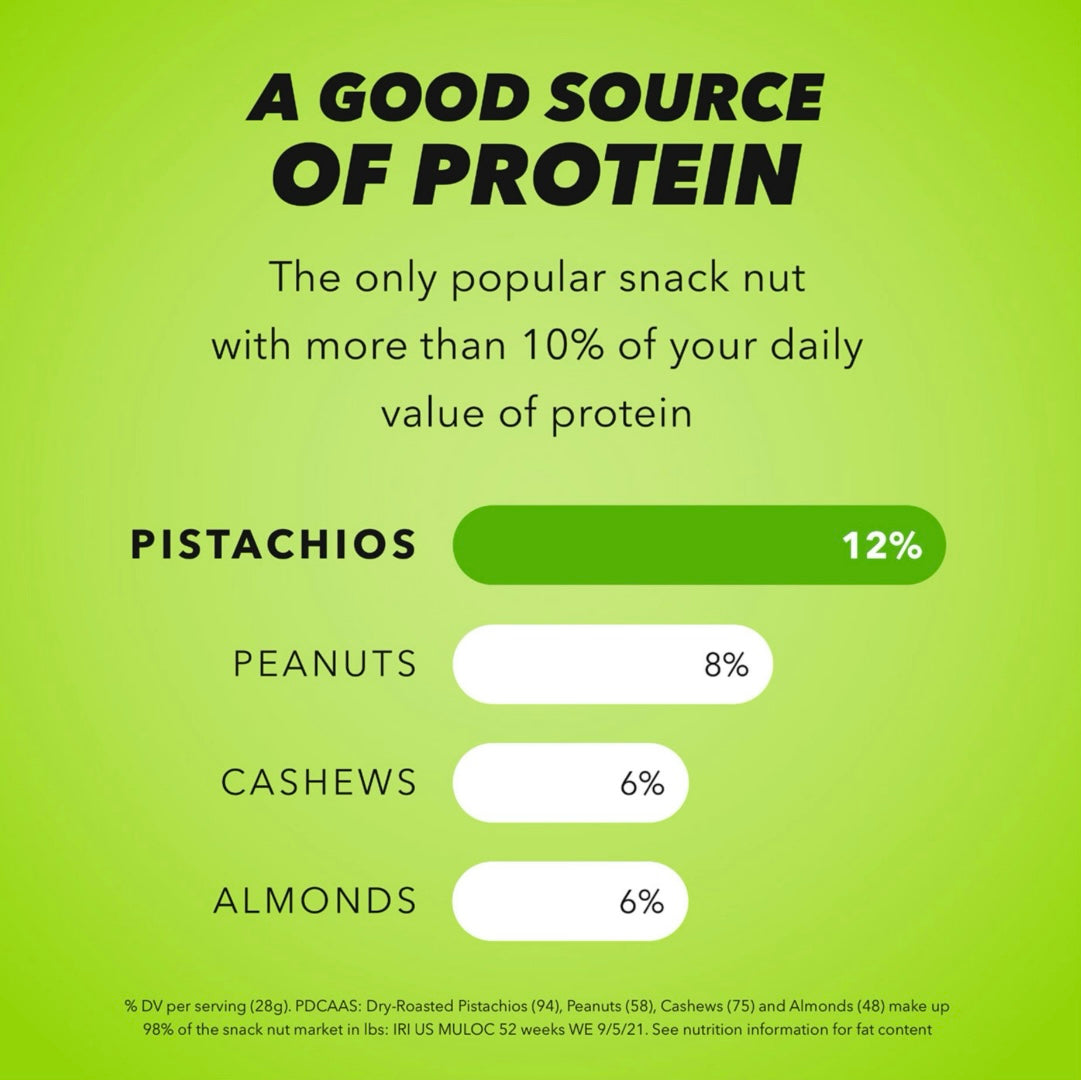 A GOOD SOURCE OF PROTEIN

The only popular snack nut with more than 10% of your daily value of protein

PISTACHIOS 12%

PEANUTS 8%

CASHEWS 6%

ALMONDS 6%

% DV per serving (28g). PDCAAS: Dry-Roasted Pistachios (94), Peanuts (58), Cashews (75) and Almonds (48) make up 98% of the snack nut market in lbs: IRI US MULOC 52 weeks WE 9/5/21. See nutrition information for fat content